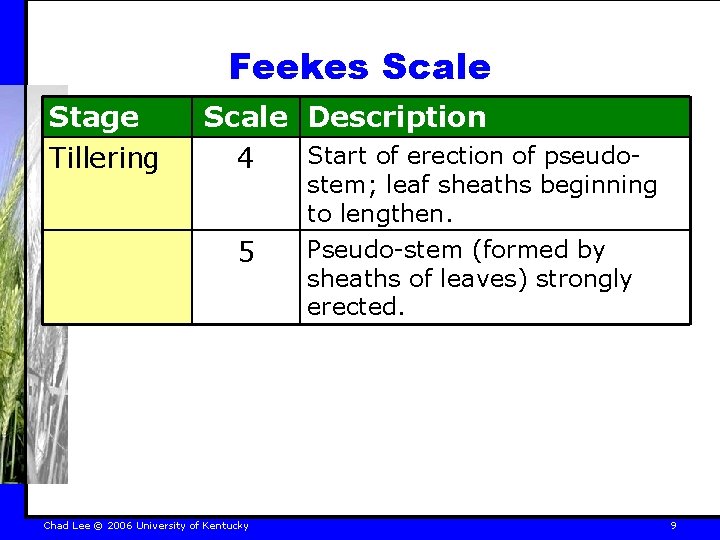 Feekes Scale

| Stage | Scale | Description |
|---|---|---|
| Tillering | 4 | Start of erection of pseudo-stem; leaf sheaths beginning to lengthen. |
| | 5 | Pseudo-stem (formed by sheaths of leaves) strongly erected. |

Chad Lee © 2006 University of Kentucky

9